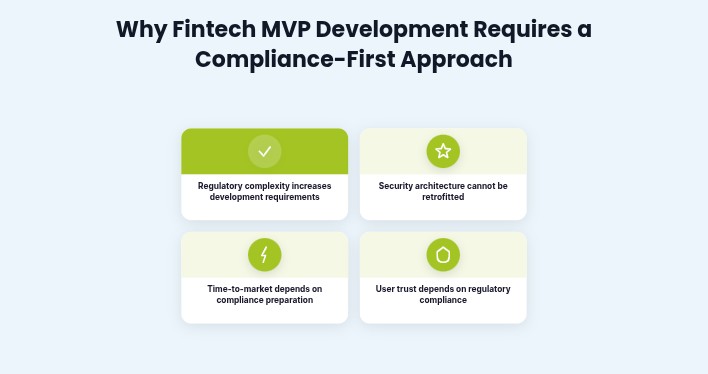 Why Fintech MVP Development Requires a Compliance-First Approach

Regulatory complexity increases development requirements

Security architecture cannot be retrofitted

Time-to-market depends on compliance preparation

User trust depends on regulatory compliance